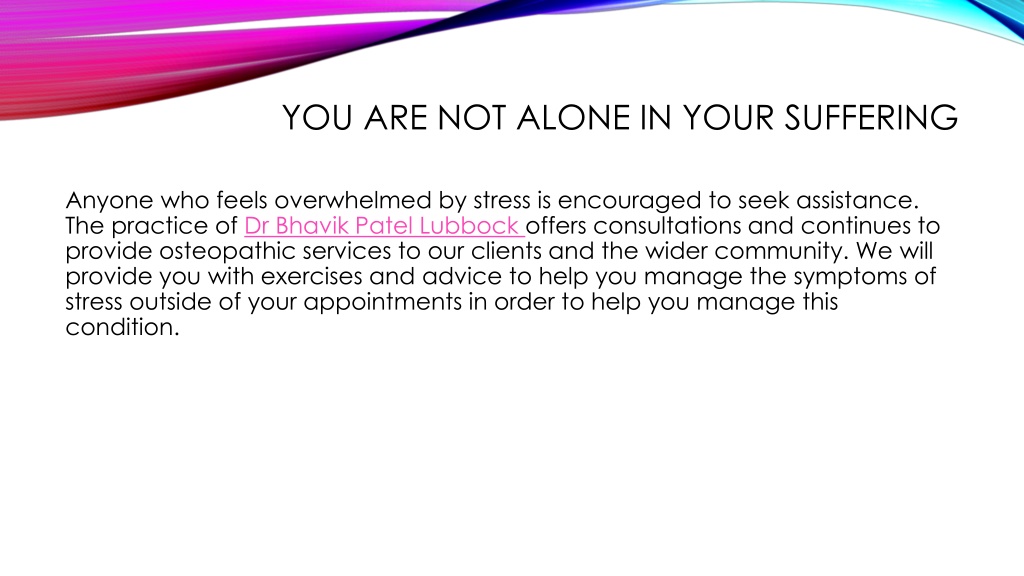 YOU ARE NOT ALONE IN YOUR SUFFERING

Anyone who feels overwhelmed by stress is encouraged to seek assistance. The practice of Dr Bhavik Patel Lubbock offers consultations and continues to provide osteopathic services to our clients and the wider community. We will provide you with exercises and advice to help you manage the symptoms of stress outside of your appointments in order to help you manage this condition.